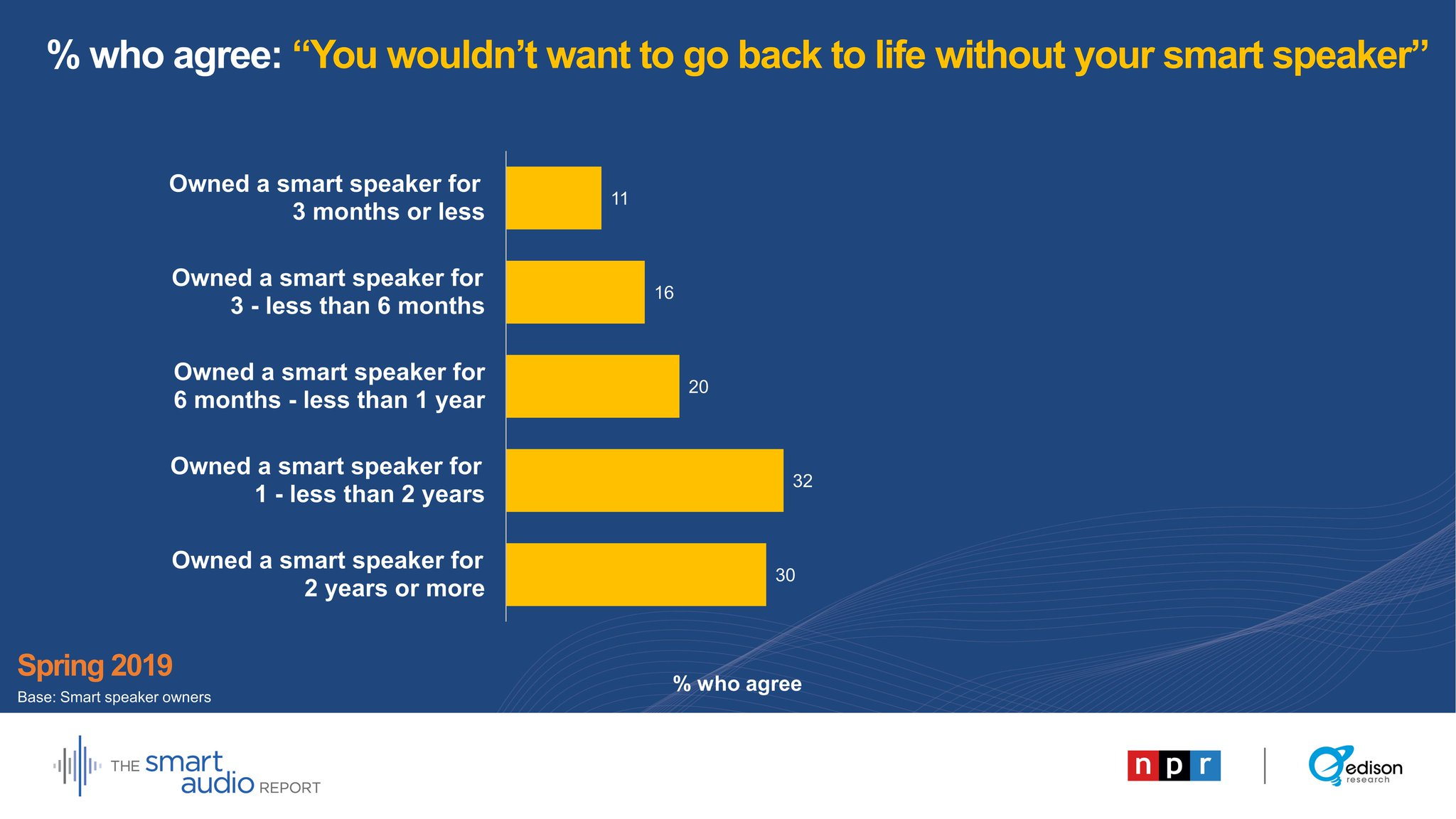 % who agree: “You wouldn’t want to go back to life without your smart speaker”

Owned a smart speaker for 3 months or less 11

Owned a smart speaker for 3 - less than 6 months 16

Owned a smart speaker for 6 months - less than 1 year 20

Owned a smart speaker for 1 - less than 2 years 32

Owned a smart speaker for 2 years or more 30

% who agree

Spring 2019
Base: Smart speaker owners

THE smart audio REPORT

npr

edison research